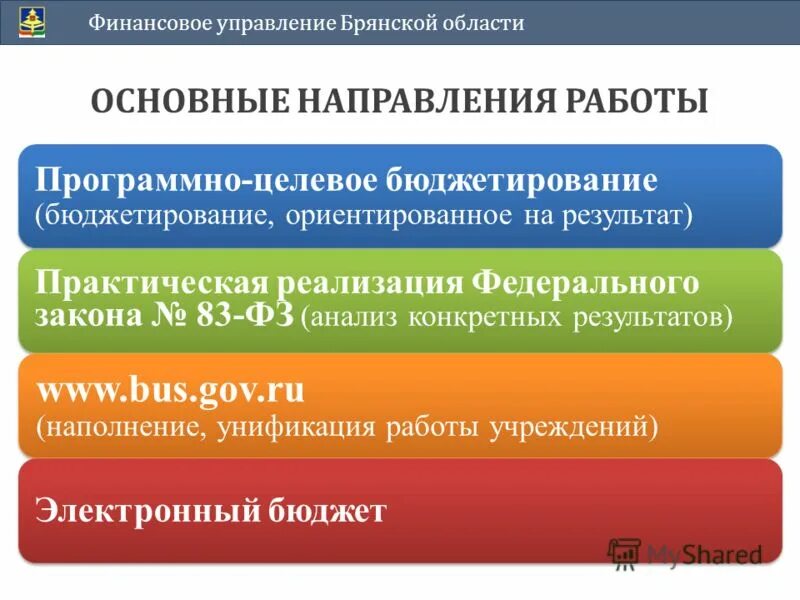 Финансовое управление Брянской области

ОСНОВНЫЕ НАПРАВЛЕНИЯ РАБОТЫ

Программно-целевое бюджетирование (бюджетирование, ориентированное на результат)

Практическая реализация Федерального закона № 83-ФЗ (анализ конкретных результатов)

www.bus.gov.ru (наполнение, унификация работы учреждений)

Электронный бюджет

MyShared